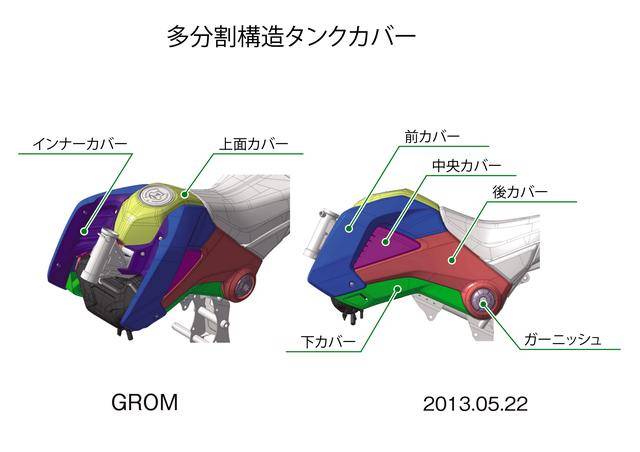 多分割構造タンクカバー

インナーカバー

上面カバー

前カバー

中央カバー

後カバー

下カバー

ガーニッシュ

GROM

2013.05.22